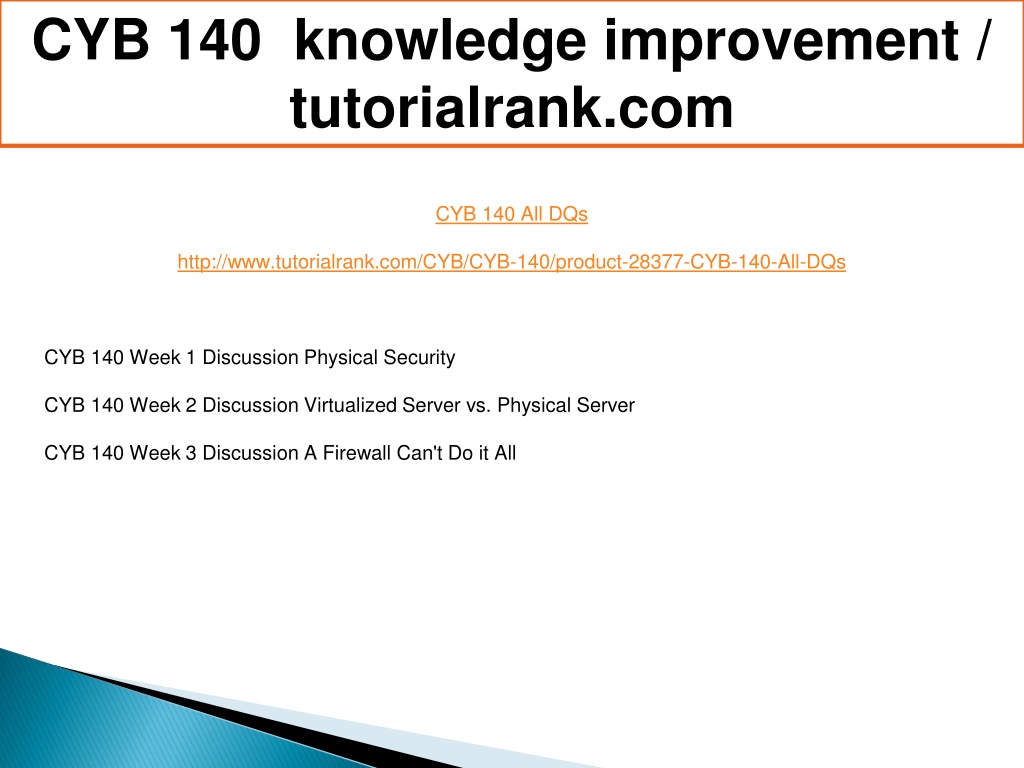 CYB 140 knowledge improvement / tutorialrank.com

CYB 140 All DQs

http://www.tutorialrank.com/CYB/CYB-140/product-28377-CYB-140-All-DQs

CYB 140 Week 1 Discussion Physical Security

CYB 140 Week 2 Discussion Virtualized Server vs. Physical Server

CYB 140 Week 3 Discussion A Firewall Can't Do it All